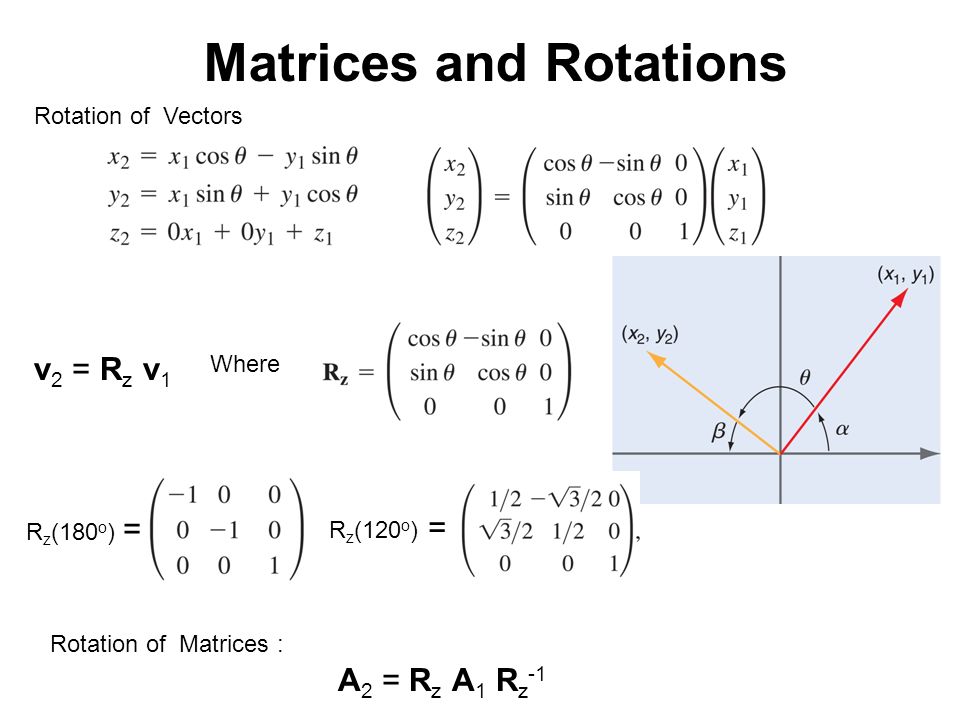 Matrices and Rotations

Rotation of Vectors

$x_2 = x_1 \cos\theta - y_1 \sin\theta$
$y_2 = x_1 \sin\theta + y_1 \cos\theta$
$z_2 = 0x_1 + 0y_1 + z_1$

$\begin{pmatrix} x_2 \\ y_2 \\ z_2 \end{pmatrix} = \begin{pmatrix} \cos\theta & -\sin\theta & 0 \\ \sin\theta & \cos\theta & 0 \\ 0 & 0 & 1 \end{pmatrix} \begin{pmatrix} x_1 \\ y_1 \\ z_1 \end{pmatrix}$

$(x_1, y_1)$
$(x_2, y_2)$
$\theta$
$\beta$
$\alpha$

$\mathbf{v}_2 = \mathbf{R}_z \mathbf{v}_1$ Where $\mathbf{R_z} = \begin{pmatrix} \cos\theta & -\sin\theta & 0 \\ \sin\theta & \cos\theta & 0 \\ 0 & 0 & 1 \end{pmatrix}$

$R_z(180^o) = \begin{pmatrix} -1 & 0 & 0 \\ 0 & -1 & 0 \\ 0 & 0 & 1 \end{pmatrix}$

$R_z(120^o) = \begin{pmatrix} 1/2 & -\sqrt{3}/2 & 0 \\ \sqrt{3}/2 & 1/2 & 0 \\ 0 & 0 & 1 \end{pmatrix},$

Rotation of Matrices :

$\mathbf{A}_2 = \mathbf{R}_z \mathbf{A}_1 \mathbf{R}_z^{-1}$